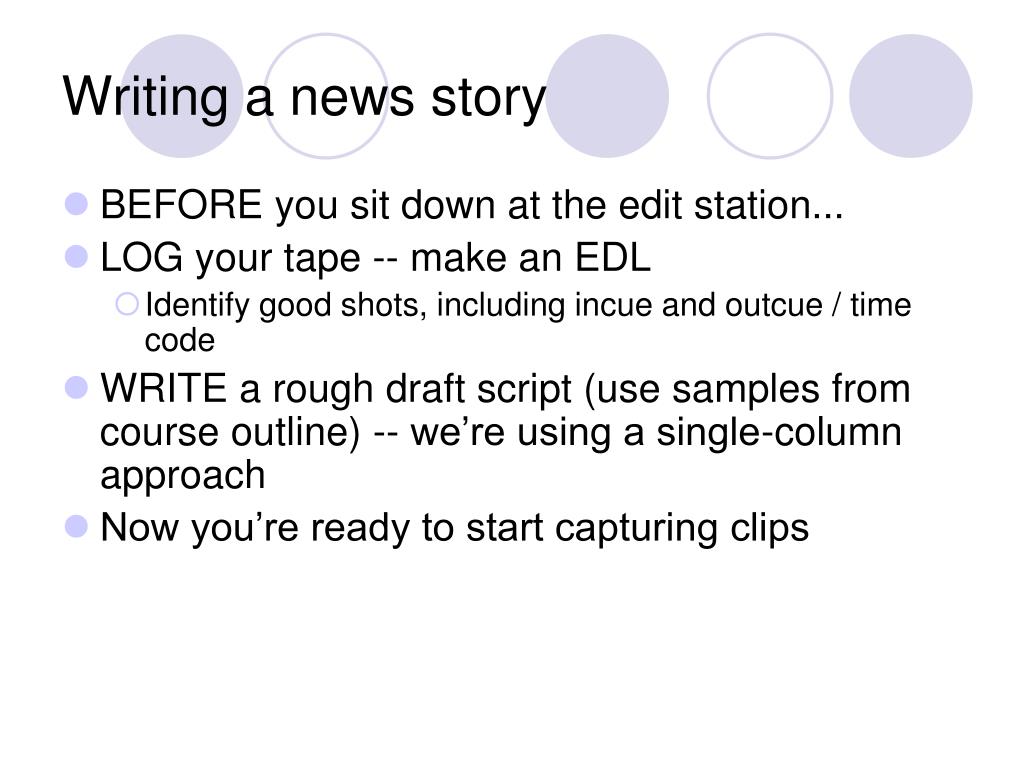 Writing a news story

BEFORE you sit down at the edit station...

LOG your tape -- make an EDL

Identify good shots, including incue and outcue / time code

WRITE a rough draft script (use samples from course outline) -- we’re using a single-column approach

Now you’re ready to start capturing clips